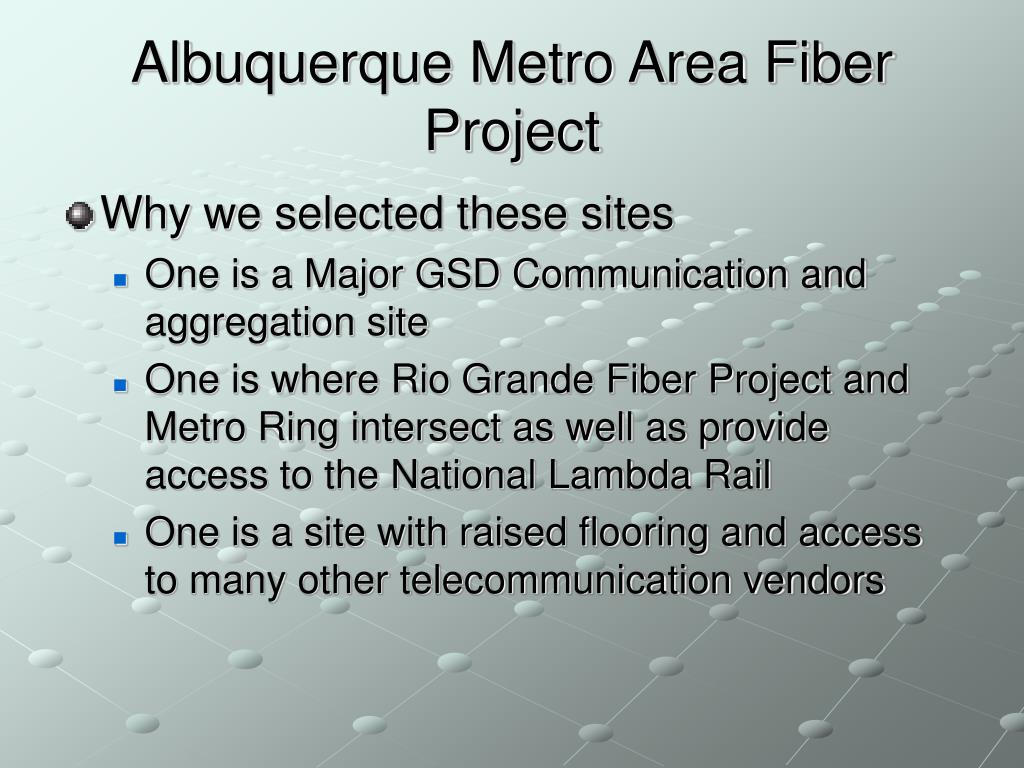 Albuquerque Metro Area Fiber Project

Why we selected these sites

One is a Major GSD Communication and aggregation site

One is where Rio Grande Fiber Project and Metro Ring intersect as well as provide access to the National Lambda Rail

One is a site with raised flooring and access to many other telecommunication vendors